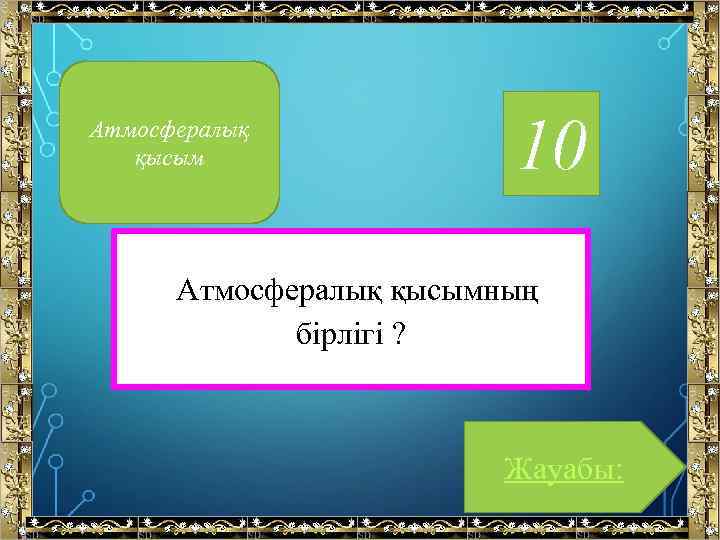 Атмосфералық қысым

10

Атмосфералық қысымның бірлігі ?

Жауабы: